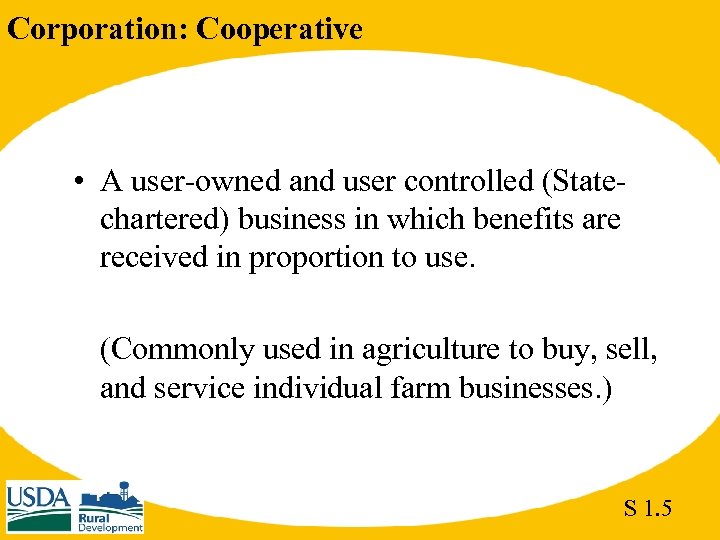 Corporation: Cooperative

• A user-owned and user controlled (State-chartered) business in which benefits are received in proportion to use.

(Commonly used in agriculture to buy, sell, and service individual farm businesses.)

USDA

Rural Development

S 1.5